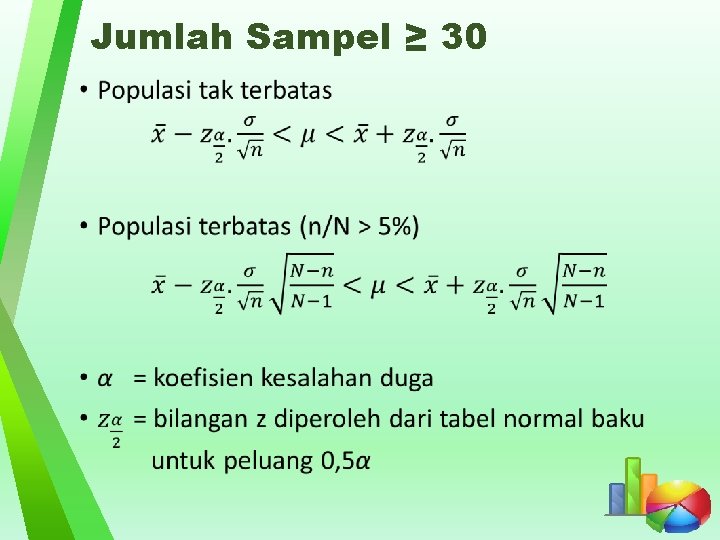 Jumlah Sampel ≥ 30

• Populasi tak terbatas

$\bar{x} - z_{\frac{\alpha}{2}}.\frac{\sigma}{\sqrt{n}} < \mu < \bar{x} + z_{\frac{\alpha}{2}}.\frac{\sigma}{\sqrt{n}}$

• Populasi terbatas (n/N > 5%)

$\bar{x} - z_{\frac{\alpha}{2}}.\frac{\sigma}{\sqrt{n}}\sqrt{\frac{N-n}{N-1}} < \mu < \bar{x} + z_{\frac{\alpha}{2}}.\frac{\sigma}{\sqrt{n}}\sqrt{\frac{N-n}{N-1}}$

• $\alpha$ = koefisien kesalahan duga

• $z_{\frac{\alpha}{2}}$ = bilangan z diperoleh dari tabel normal baku untuk peluang 0,5$\alpha$